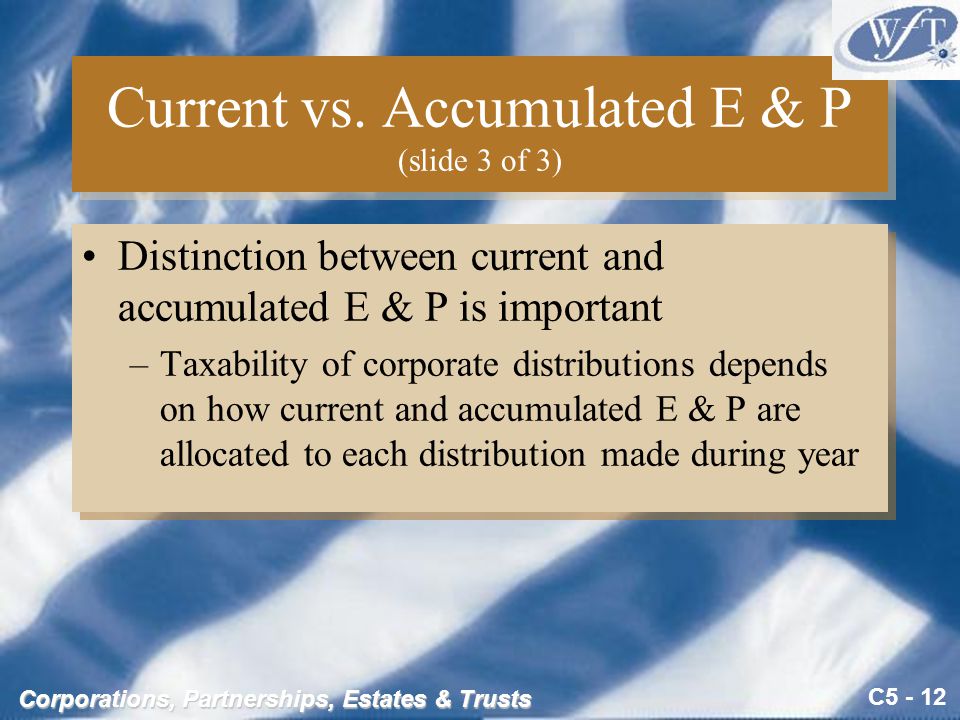 WFT

Current vs. Accumulated E & P
(slide 3 of 3)

• Distinction between current and accumulated E & P is important
– Taxability of corporate distributions depends on how current and accumulated E & P are allocated to each distribution made during year

Corporations, Partnerships, Estates & Trusts

C5 - 12